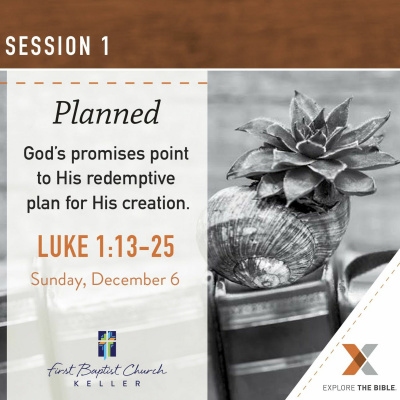 SESSION 1

Planned

God's promises point to His redemptive plan for His creation.

LUKE 1:13–25

Sunday, December 6

First Baptist Church
KELLER

EXPLORE THE BIBLE.